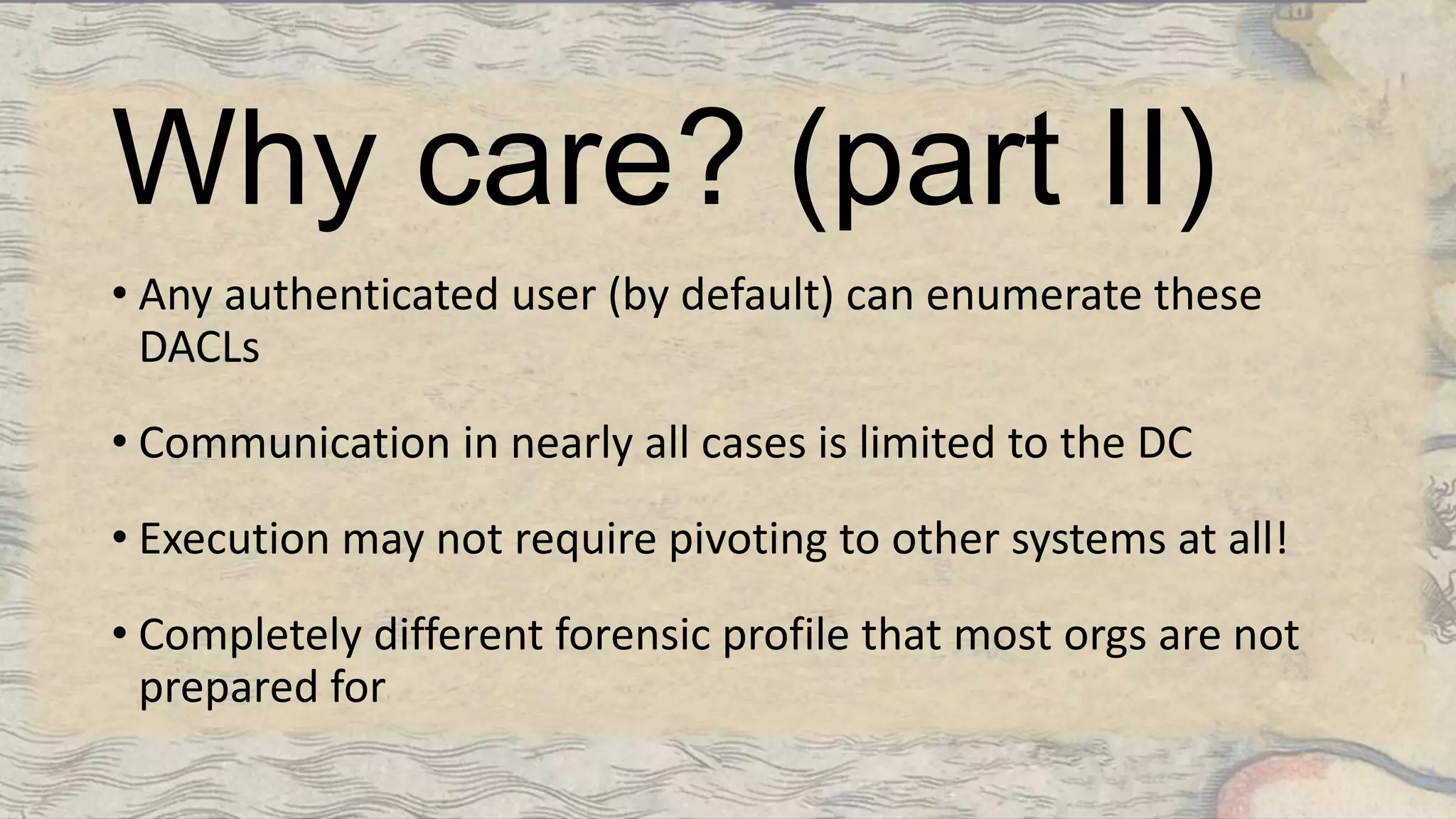 Why care? (part II)

• Any authenticated user (by default) can enumerate these DACLs

• Communication in nearly all cases is limited to the DC

• Execution may not require pivoting to other systems at all!

• Completely different forensic profile that most orgs are not prepared for